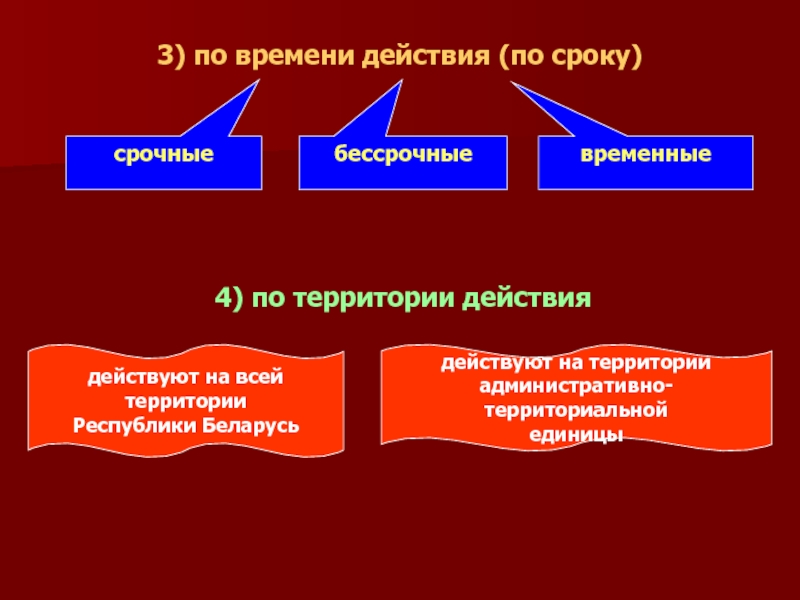 3) по времени действия (по сроку)

срочные

бессрочные

временные

4) по территории действия

действуют на всей территории Республики Беларусь

действуют на территории административно-территориальной единицы